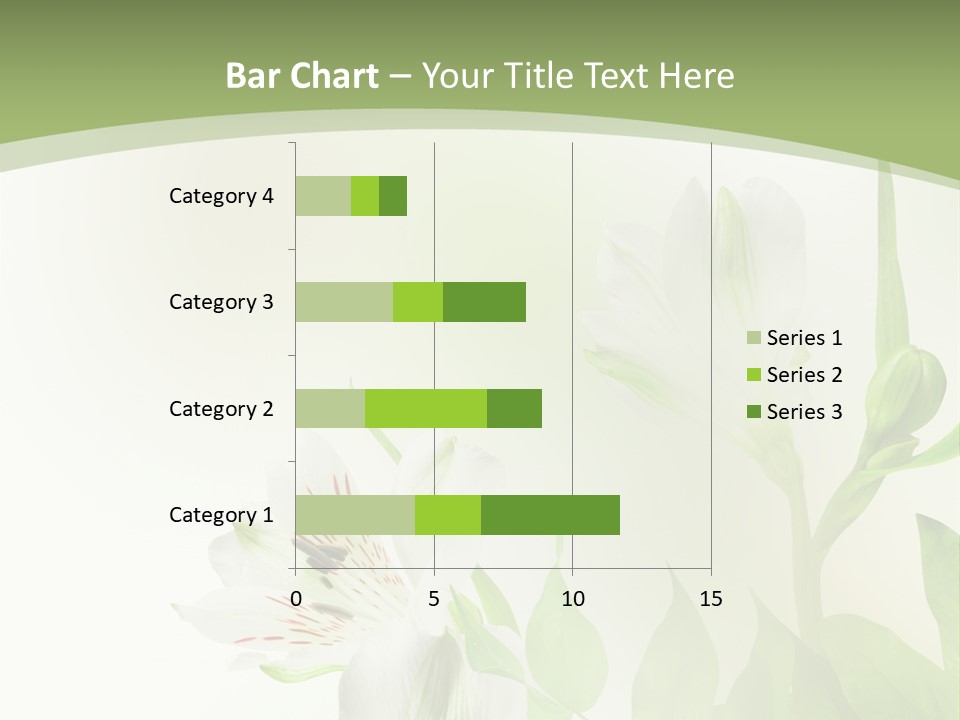 Bar Chart – Your Title Text Here

Category 4
Category 3
Category 2
Category 1

0
5
10
15

Series 1
Series 2
Series 3